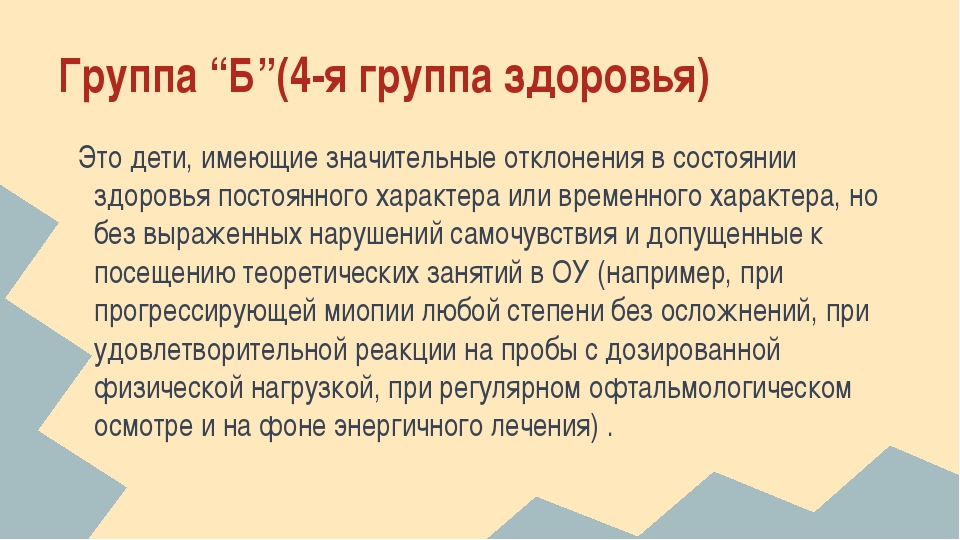 Группа “Б”(4-я группа здоровья)

Это дети, имеющие значительные отклонения в состоянии здоровья постоянного характера или временного характера, но без выраженных нарушений самочувствия и допущенные к посещению теоретических занятий в ОУ (например, при прогрессирующей миопии любой степени без осложнений, при удовлетворительной реакции на пробы с дозированной физической нагрузкой, при регулярном офтальмологическом осмотре и на фоне энергичного лечения) .